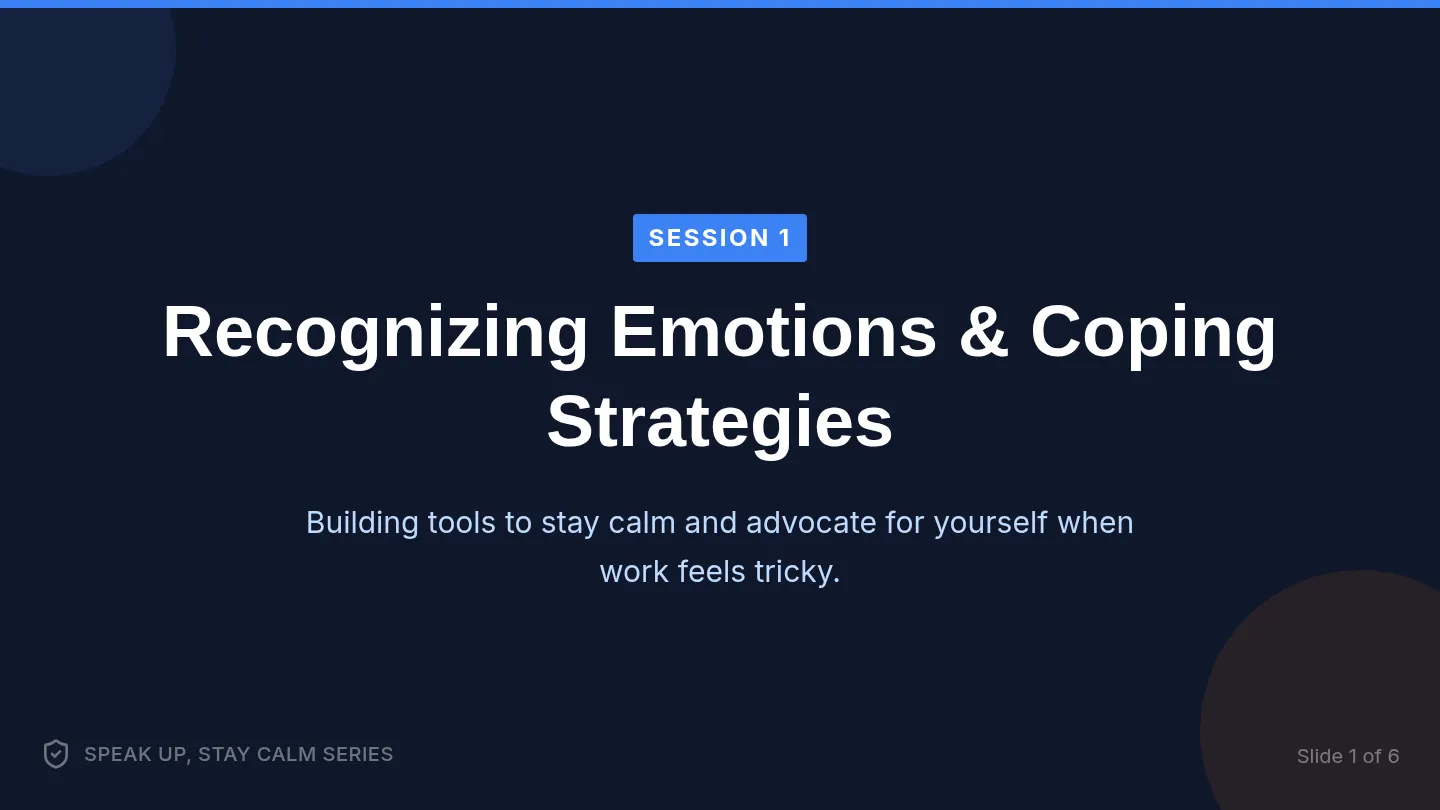 SESSION 1

Recognizing Emotions & Coping Strategies

Building tools to stay calm and advocate for yourself when work feels tricky.

SPEAK UP, STAY CALM SERIES

Slide 1 of 6